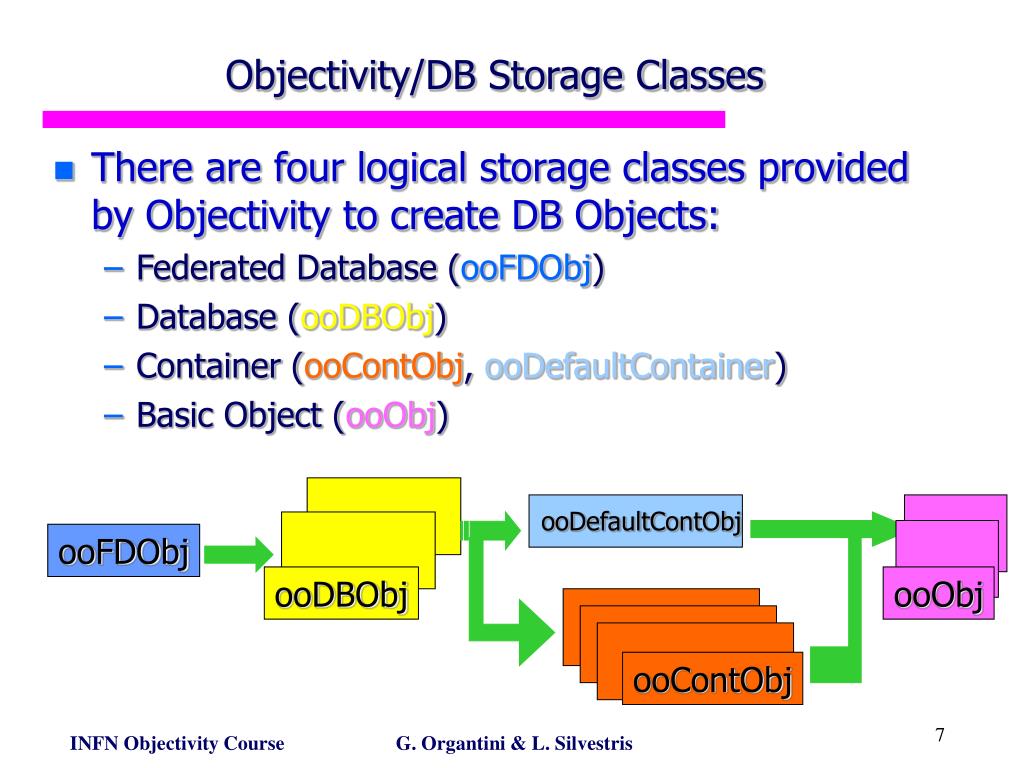 Objectivity/DB Storage Classes

There are four logical storage classes provided by Objectivity to create DB Objects:

– Federated Database (ooFDObj)
– Database (ooDBObj)
– Container (ooContObj, ooDefaultContainer)
– Basic Object (ooObj)

ooFDObj

ooDBObj

ooDefaultContObj

ooContObj

ooObj

INFN Objectivity Course

G. Organtini & L. Silvestris

7